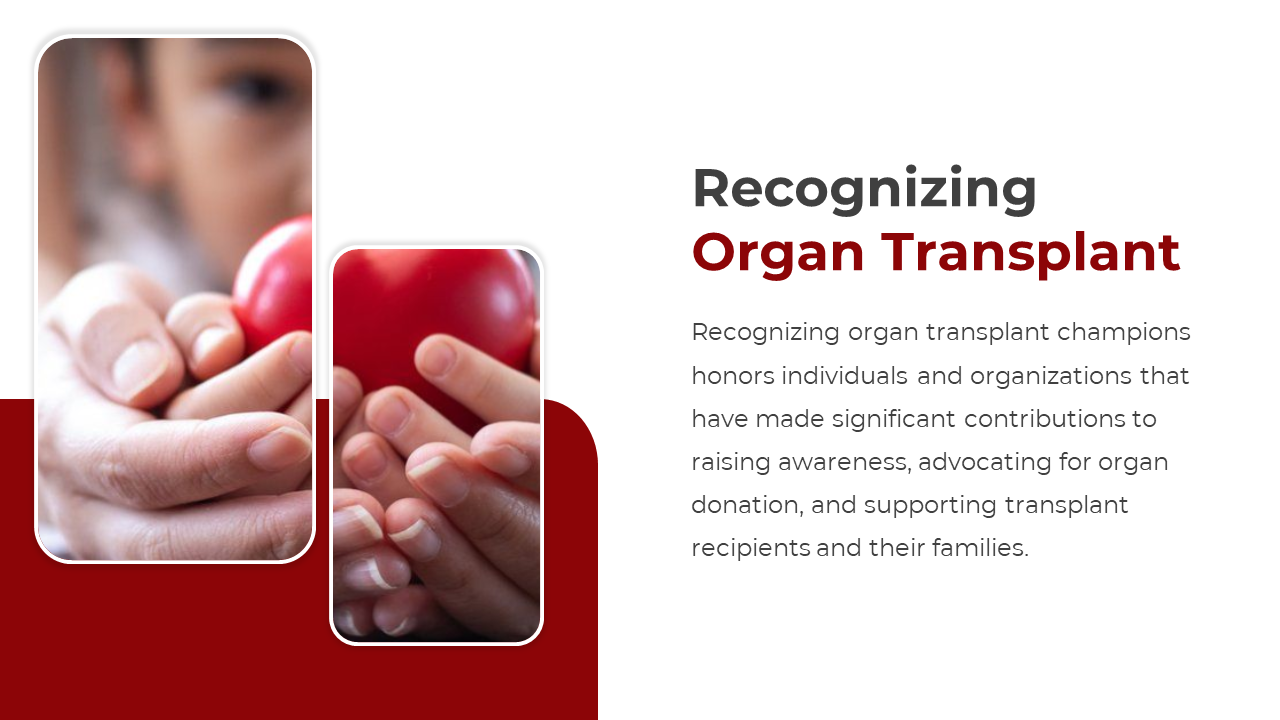 Recognizing
Organ Transplant

Recognizing organ transplant champions honors individuals and organizations that have made significant contributions to raising awareness, advocating for organ donation, and supporting transplant recipients and their families.